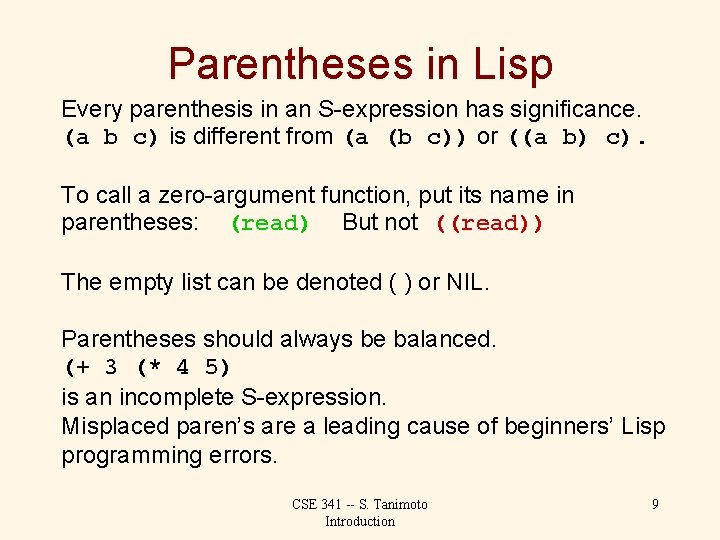 Parentheses in Lisp

Every parenthesis in an S-expression has significance. (a b c) is different from (a (b c)) or ((a b) c).

To call a zero-argument function, put its name in parentheses: (read) But not ((read))

The empty list can be denoted ( ) or NIL.

Parentheses should always be balanced.
(+ 3 (* 4 5)
is an incomplete S-expression.
Misplaced paren's are a leading cause of beginners' Lisp programming errors.

CSE 341 -- S. Tanimoto
Introduction

9